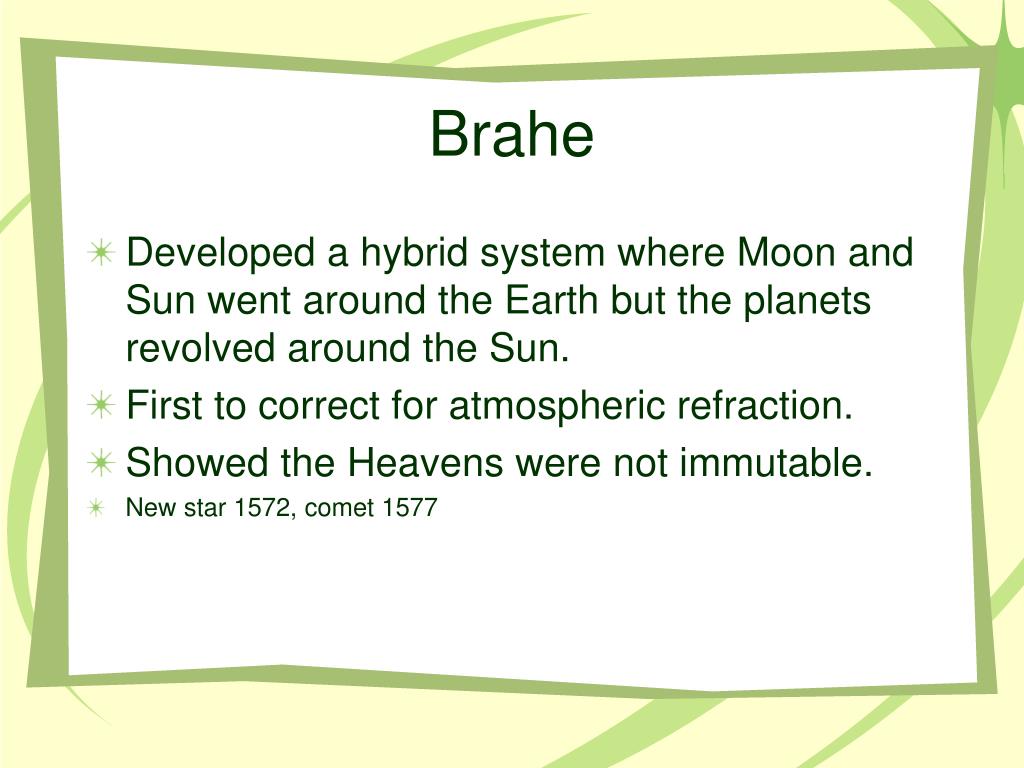 Brahe

Developed a hybrid system where Moon and Sun went around the Earth but the planets revolved around the Sun.

First to correct for atmospheric refraction.

Showed the Heavens were not immutable.

New star 1572, comet 1577